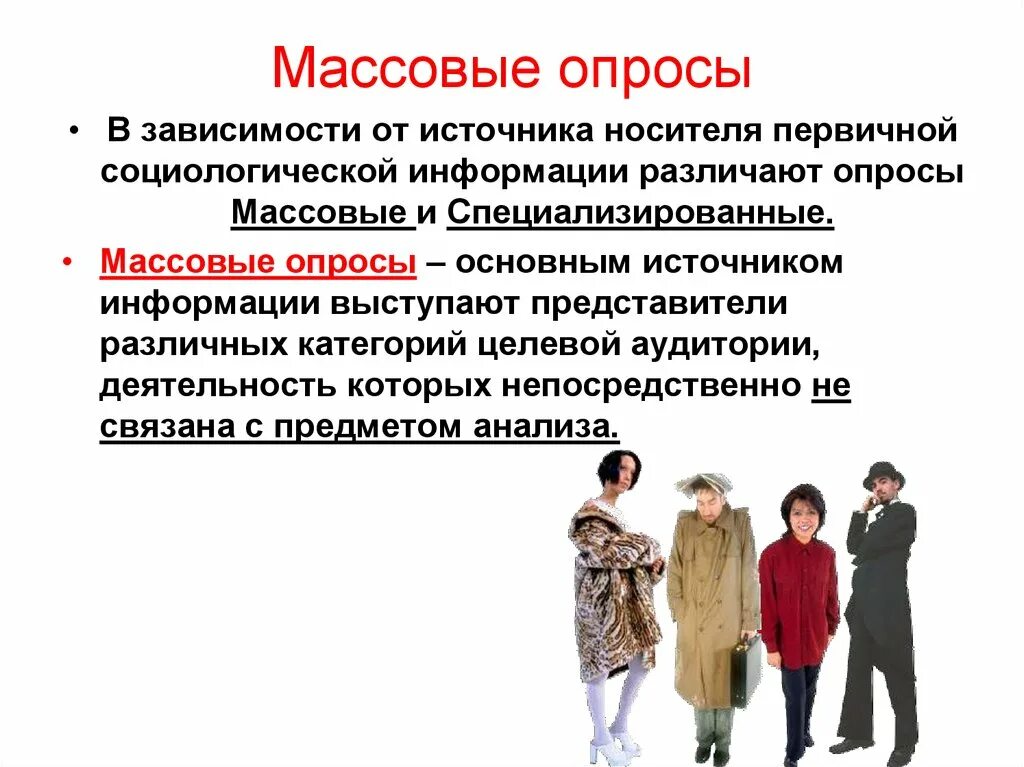 Массовые опросы

• В зависимости от источника носителя первичной социологической информации различают опросы Массовые и Специализированные.

• Массовые опросы – основным источником информации выступают представители различных категорий целевой аудитории, деятельность которых непосредственно не связана с предметом анализа.